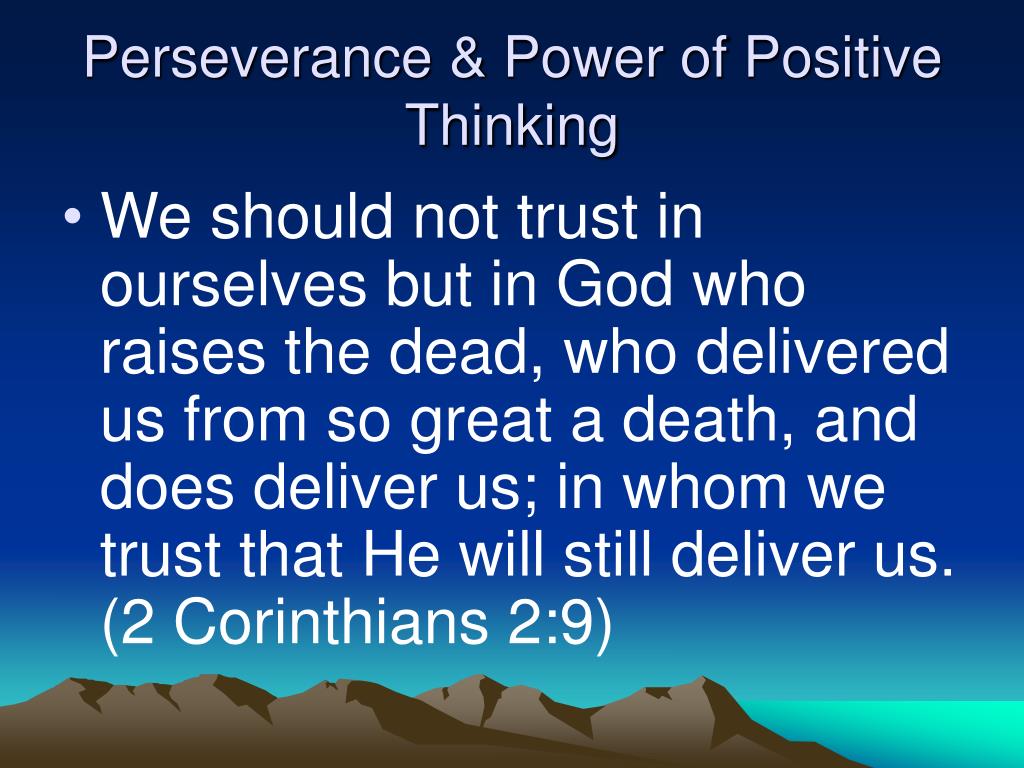 Perseverance & Power of Positive Thinking

• We should not trust in ourselves but in God who raises the dead, who delivered us from so great a death, and does deliver us; in whom we trust that He will still deliver us. (2 Corinthians 2:9)